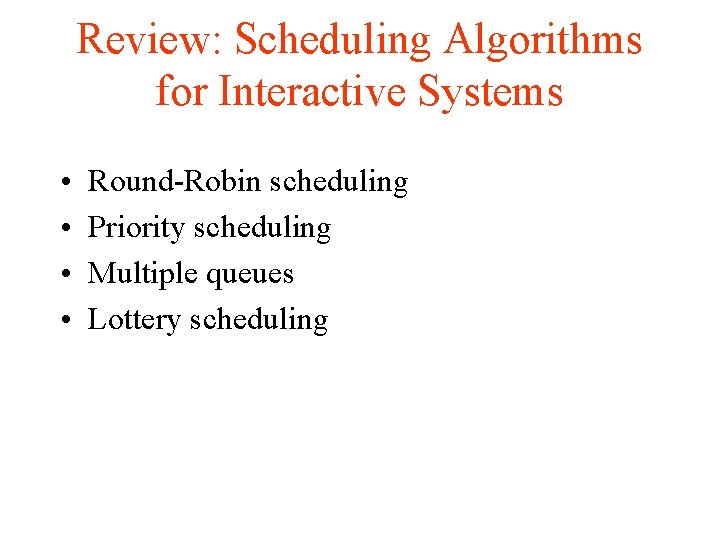 Review: Scheduling Algorithms for Interactive Systems

• Round-Robin scheduling
• Priority scheduling
• Multiple queues
• Lottery scheduling